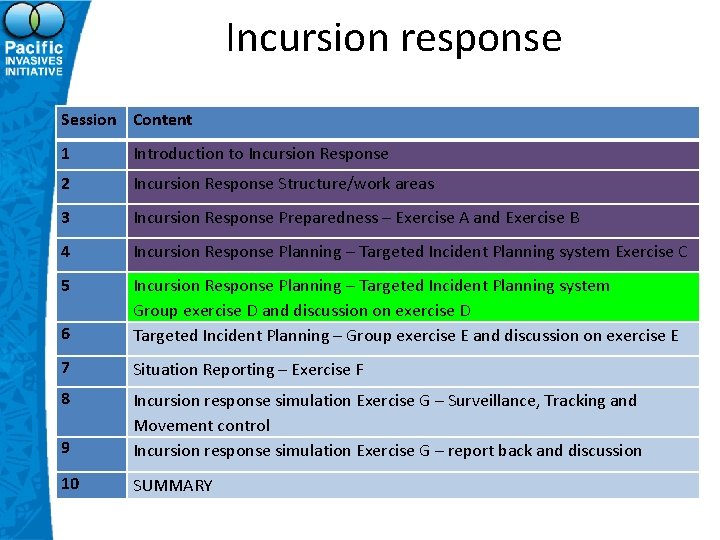 Pacific INVASIVES INITIATIVE

Incursion response

| Session | Content |
|---|---|
| 1 | Introduction to Incursion Response |
| 2 | Incursion Response Structure/work areas |
| 3 | Incursion Response Preparedness – Exercise A and Exercise B |
| 4 | Incursion Response Planning – Targeted Incident Planning system Exercise C |
| 5 | Incursion Response Planning – Targeted Incident Planning system Group exercise D and discussion on exercise D |
| 6 | Targeted Incident Planning – Group exercise E and discussion on exercise E |
| 7 | Situation Reporting – Exercise F |
| 8 | Incursion response simulation Exercise G – Surveillance, Tracking and Movement control |
| 9 | Incursion response simulation Exercise G – report back and discussion |
| 10 | SUMMARY |